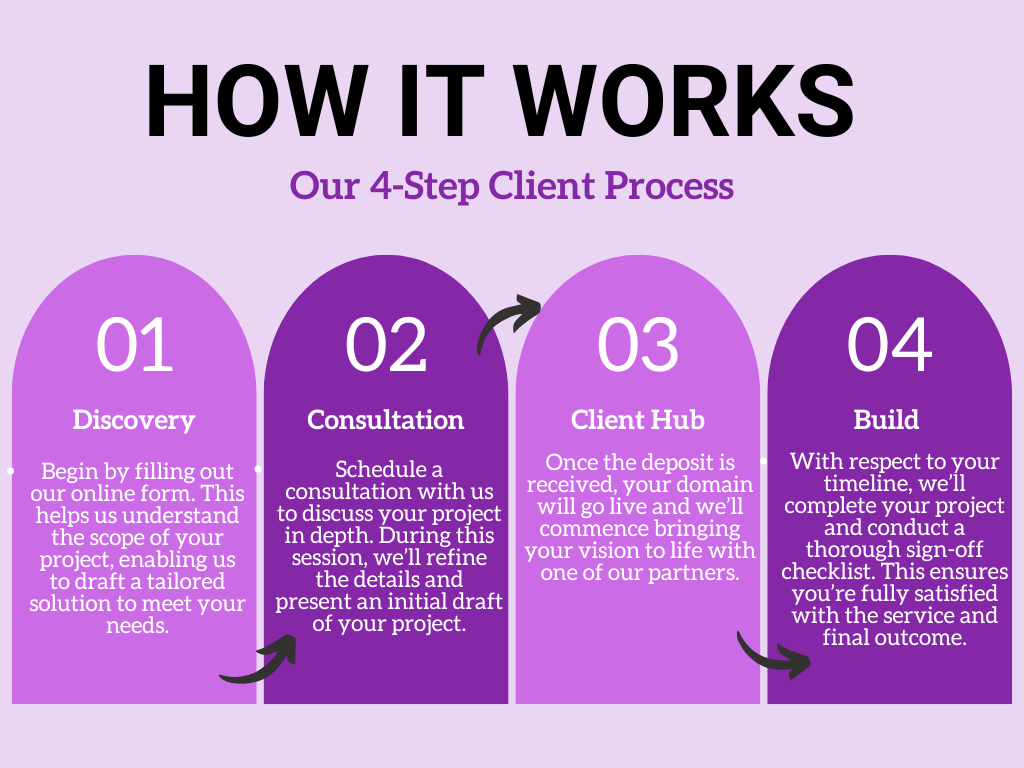 HOW IT WORKS

Our 4-Step Client Process

01

Discovery

Begin by filling out our online form. This helps us understand the scope of your project, enabling us to draft a tailored solution to meet your needs.

02

Consultation

Schedule a consultation with us to discuss your project in depth. During this session, we'll refine the details and present an initial draft of your project.

03

Client Hub

Once the deposit is received, your domain will go live and we'll commence bringing your vision to life with one of our partners.

04

Build

With respect to your timeline, we'll complete your project and conduct a thorough sign-off checklist. This ensures you're fully satisfied with the service and final outcome.